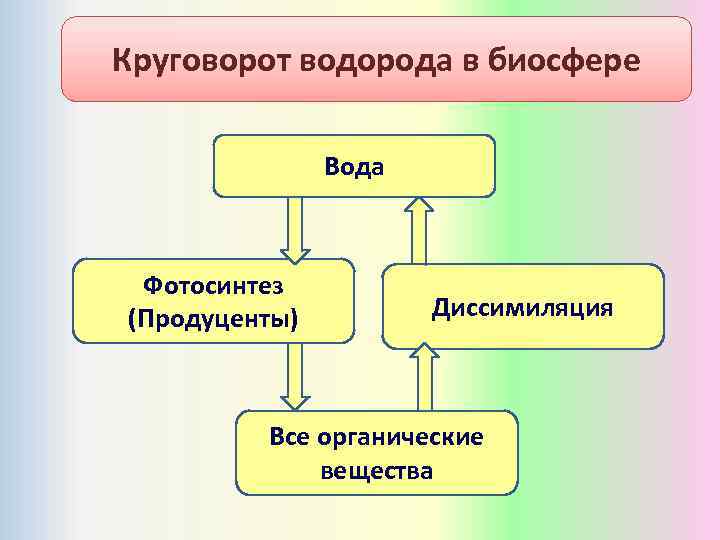 Круговорот водорода в биосфере

Вода

Фотосинтез (Продуценты)

Диссимиляция

Все органические вещества